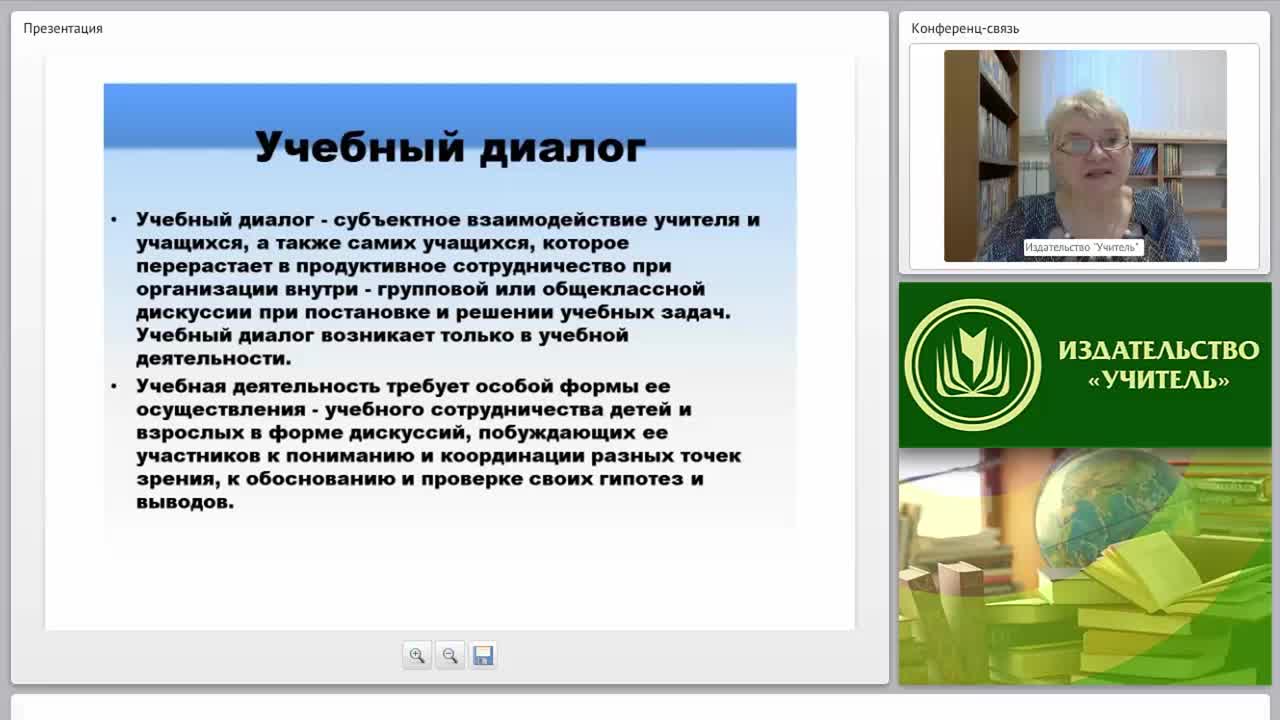 Презентация

Учебный диалог

• Учебный диалог - субъектное взаимодействие учителя и учащихся, а также самих учащихся, которое перерастает в продуктивное сотрудничество при организации внутри - групповой или общеклассной дискуссии при постановке и решении учебных задач. Учебный диалог возникает только в учебной деятельности.

• Учебная деятельность требует особой формы ее осуществления - учебного сотрудничества детей и взрослых в форме дискуссий, побуждающих ее участников к пониманию и координации разных точек зрения, к обоснованию и проверке своих гипотез и выводов.

Конференц-связь

Издательство "Учитель"

ИЗДАТЕЛЬСТВО «УЧИТЕЛЬ»